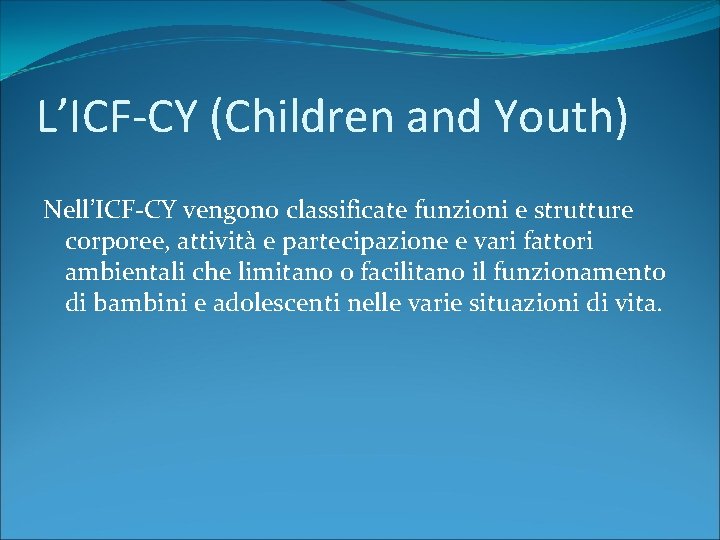 L’ICF-CY (Children and Youth)

Nell’ICF-CY vengono classificate funzioni e strutture corporee, attività e partecipazione e vari fattori ambientali che limitano o facilitano il funzionamento di bambini e adolescenti nelle varie situazioni di vita.